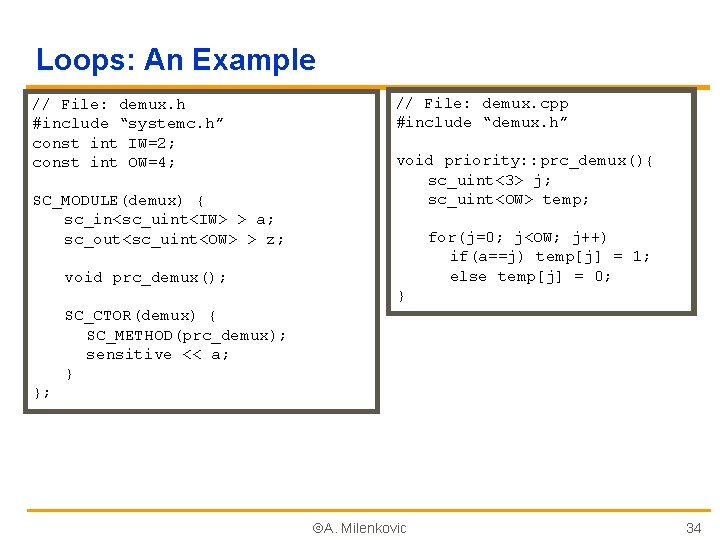 Loops: An Example

// File: demux.h
#include “systemc.h”
const int IW=2;
const int OW=4;

SC_MODULE(demux) {
sc_in<sc_uint<IW> > a;
sc_out<sc_uint<OW> > z;

void prc_demux();

SC_CTOR(demux) {
SC_METHOD(prc_demux);
sensitive << a;
}
};

// File: demux.cpp
#include “demux.h”

void priority::prc_demux(){
sc_uint<3> j;
sc_uint<OW> temp;

for(j=0; j<OW; j++)
if(a==j) temp[j] = 1;
else temp[j] = 0;
}

©A. Milenkovic

34